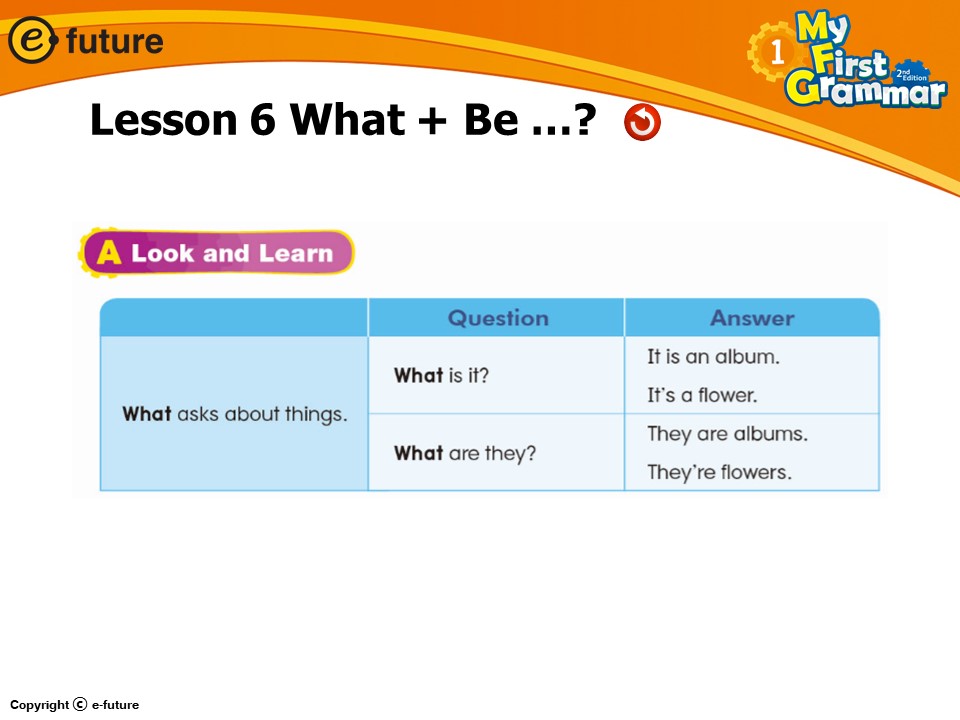 e future

1 My First Grammar 2nd Edition

Lesson 6 What + Be …?

A Look and Learn

| | Question | Answer |
|---|---|---|
| What asks about things. | What is it? | It is an album. It's a flower. |
| | What are they? | They are albums. They're flowers. |

Copyright © e-future